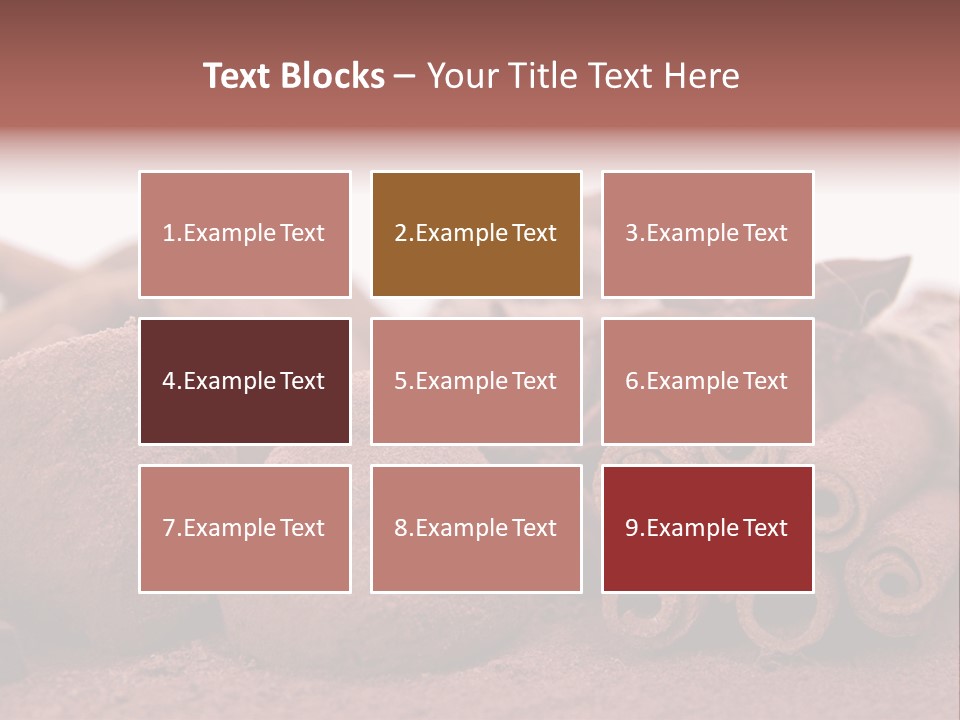 Text Blocks – Your Title Text Here

1.Example Text

2.Example Text

3.Example Text

4.Example Text

5.Example Text

6.Example Text

7.Example Text

8.Example Text

9.Example Text